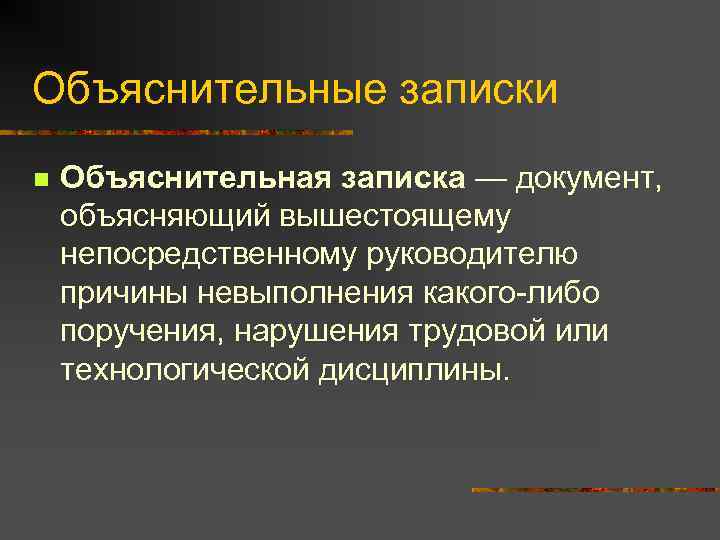 Объяснительные записки

Объяснительная записка — документ, объясняющий вышестоящему непосредственному руководителю причины невыполнения какого-либо поручения, нарушения трудовой или технологической дисциплины.